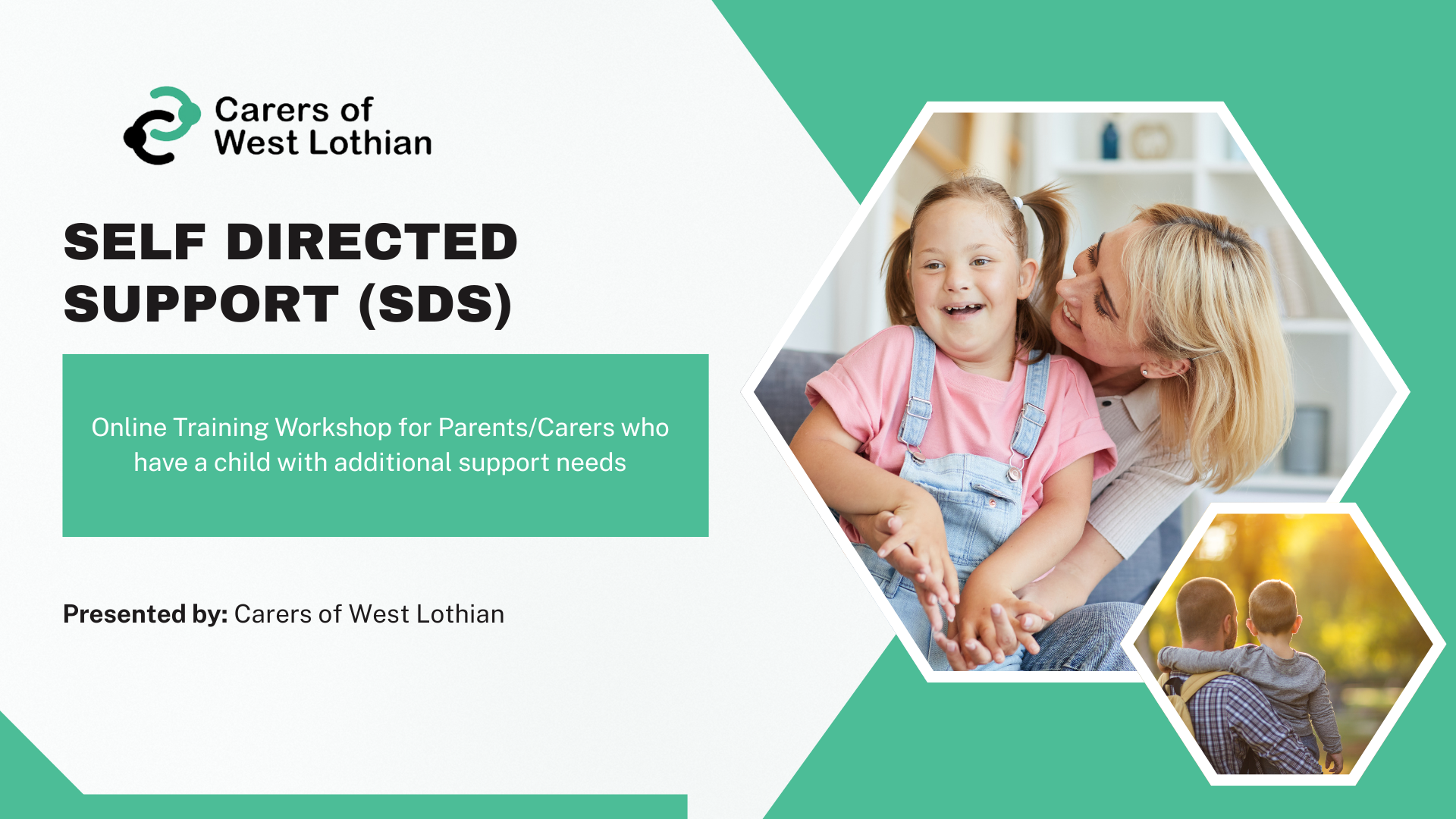 Carers of West Lothian

SELF DIRECTED SUPPORT (SDS)

Online Training Workshop for Parents/Carers who have a child with additional support needs

Presented by: Carers of West Lothian